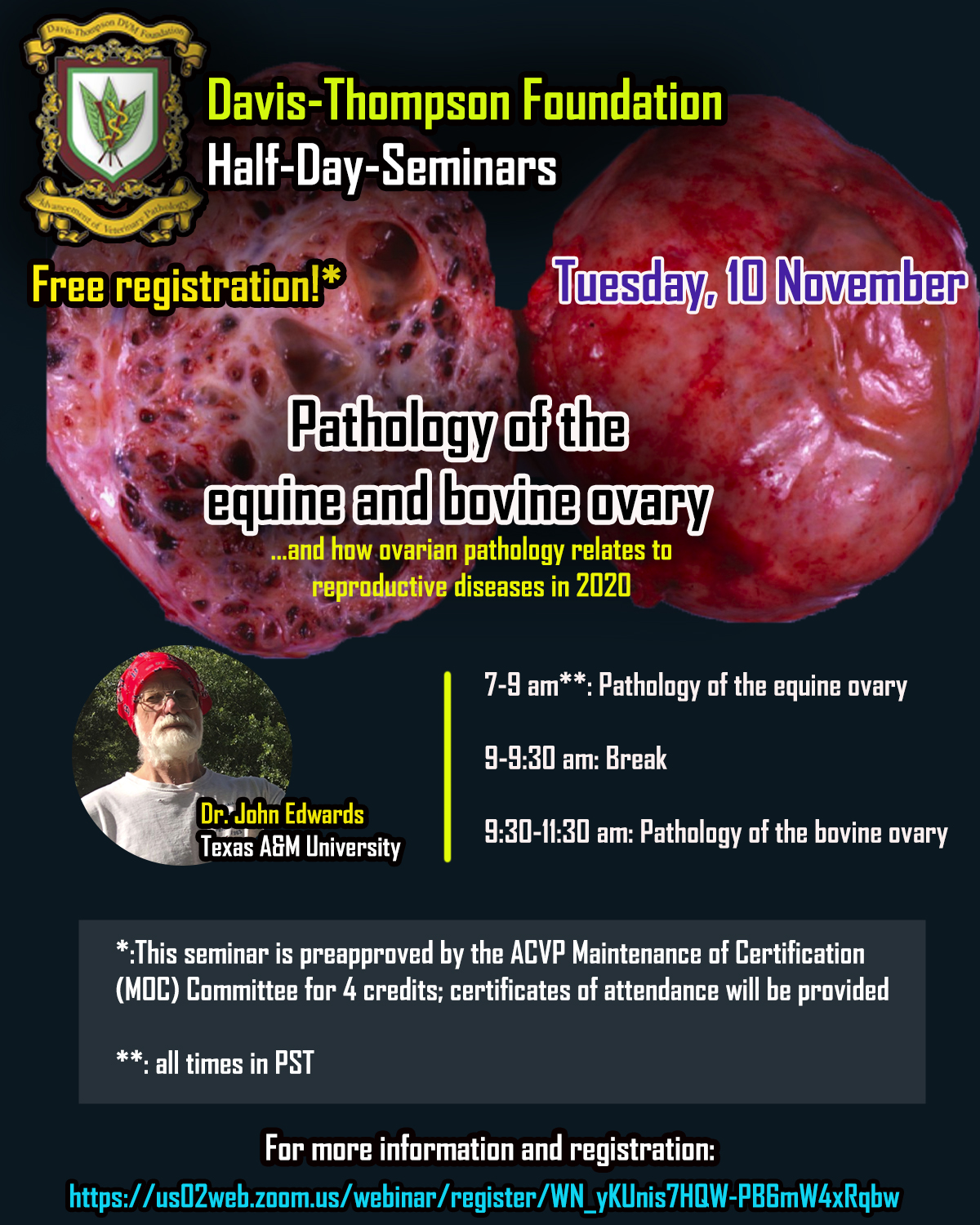 Davis-Thompson DVM Foundation

Advancement of Veterinary Pathology

Davis-Thompson Foundation
Half-Day-Seminars

Free registration!*

Tuesday, 10 November

Pathology of the equine and bovine ovary

...and how ovarian pathology relates to reproductive diseases in 2020

Dr. John Edwards
Texas A&M University

7-9 am**: Pathology of the equine ovary

9-9:30 am: Break

9:30-11:30 am: Pathology of the bovine ovary

*:This seminar is preapproved by the ACVP Maintenance of Certification (MOC) Committee for 4 credits; certificates of attendance will be provided

**: all times in PST

For more information and registration:
https://us02web.zoom.us/webinar/register/WN_yKUnis7HQW-PB6mW4xRqbw